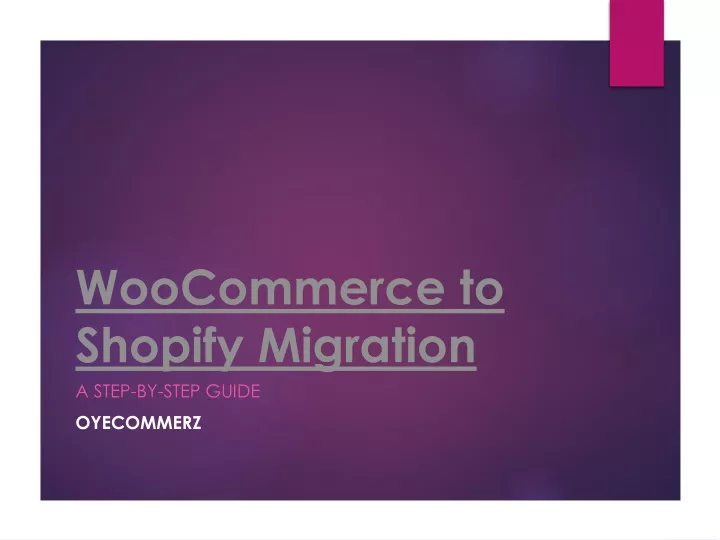 WooCommerce to Shopify Migration

A STEP-BY-STEP GUIDE

OYECOMMERZ